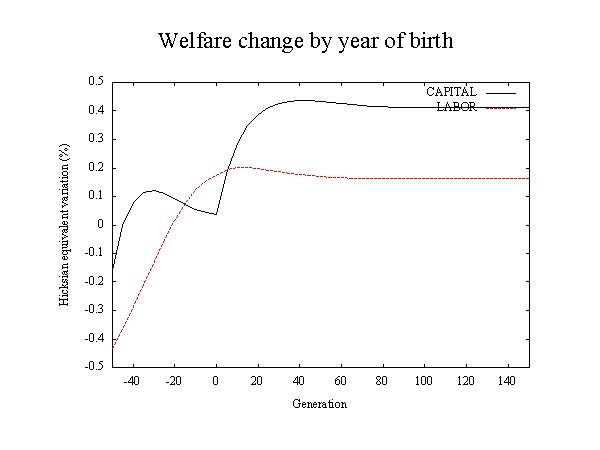 Welfare change by year of birth

CAPITAL
LABOR

Hicksian equivalent variation (%)

0.5
0.4
0.3
0.2
0.1
0
-0.1
-0.2
-0.3
-0.4
-0.5

-40
-20
0
20
40
60
80
100
120
140

Generation